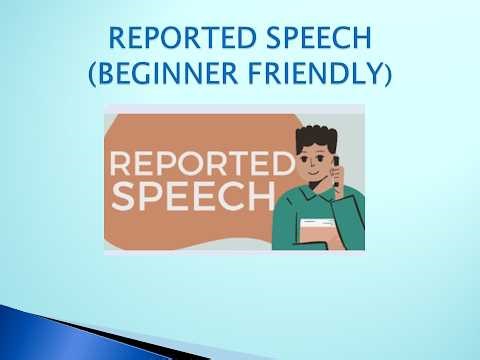 REPORTED SPEECH
(BEGINNER FRIENDLY)

REPORTED SPEECH